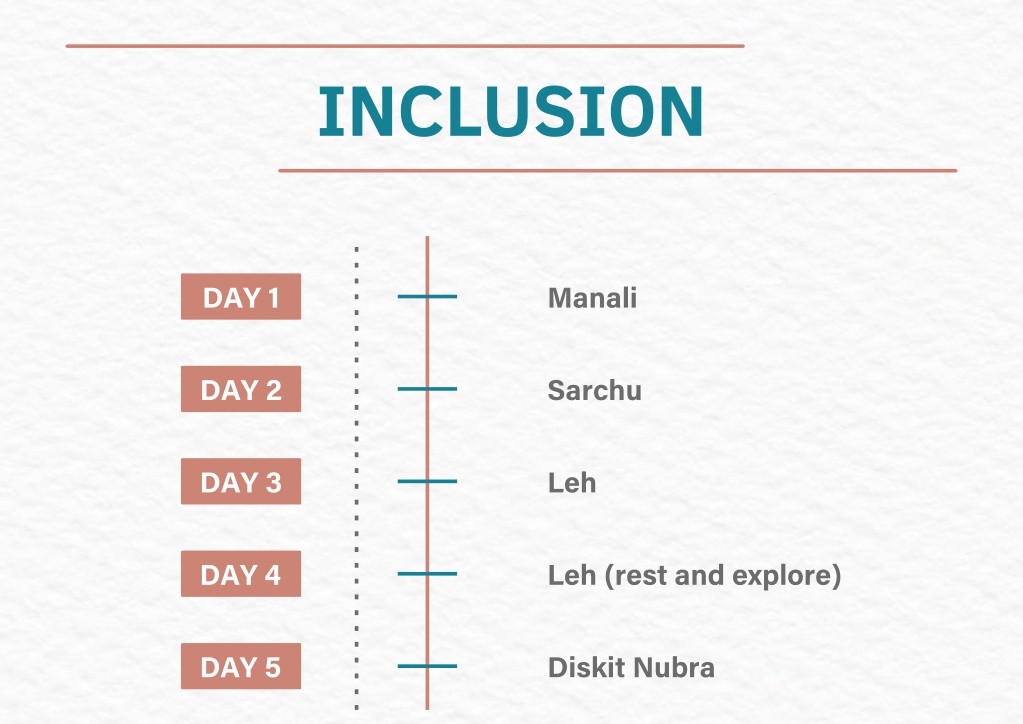 INCLUSION

DAY 1 Manali

DAY 2 Sarchu

DAY 3 Leh

DAY 4 Leh (rest and explore)

DAY 5 Diskit Nubra